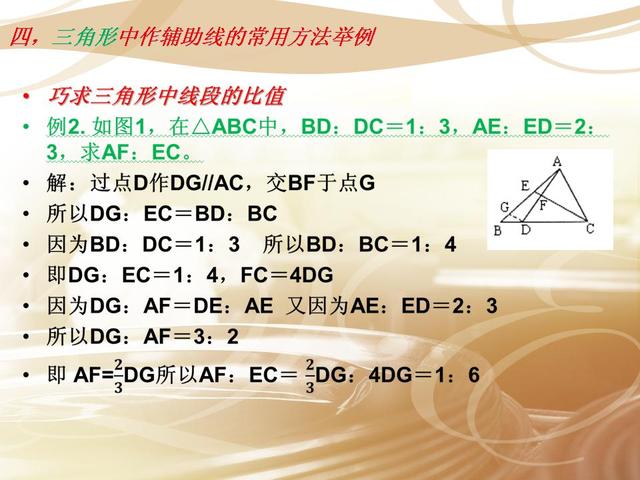 四，三角形中作辅助线的常用方法举例

• 巧求三角形中线段的比值
• 例2. 如图1，在△ABC中，BD：DC＝1：3，AE：ED＝2：3，求AF：EC。
• 解：过点D作DG//AC，交BF于点G
• 所以DG：EC＝BD：BC
• 因为BD：DC＝1：3　所以BD：BC＝1：4
• 即DG：EC＝1：4，FC＝4DG
• 因为DG：AF＝DE：AE　又因为AE：ED＝2：3
• 所以DG：AF＝3：2
• 即 AF=$\frac{2}{3}$DG所以AF：EC＝ $\frac{2}{3}$DG：4DG＝1：6

A
E
G
F
B
D
C